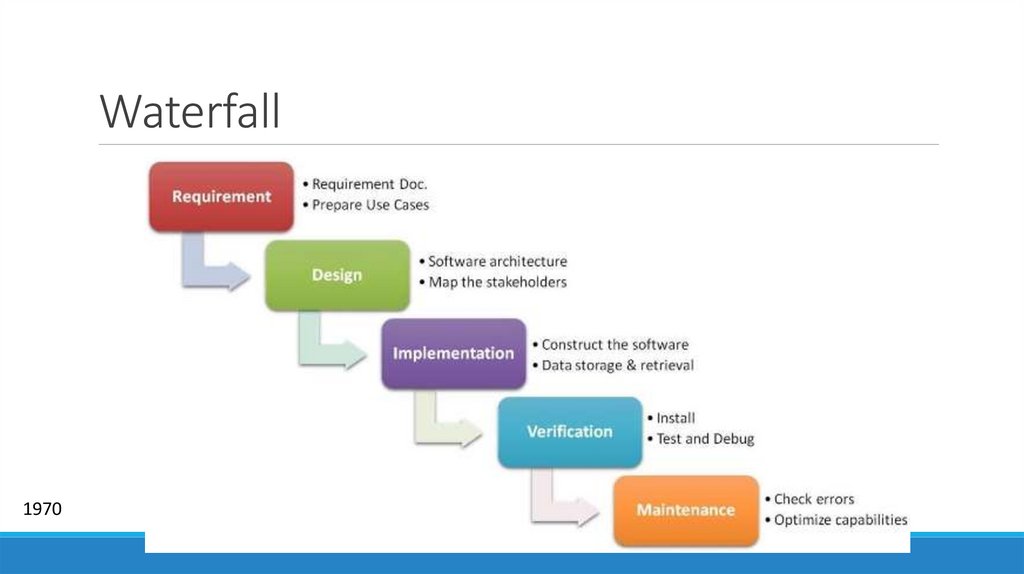 Waterfall

Requirement
• Requirement Doc.
• Prepare Use Cases

Design
• Software architecture
• Map the stakeholders

Implementation
• Construct the software
• Data storage & retrieval

Verification
• Install
• Test and Debug

Maintenance
• Check errors
• Optimize capabilities

1970